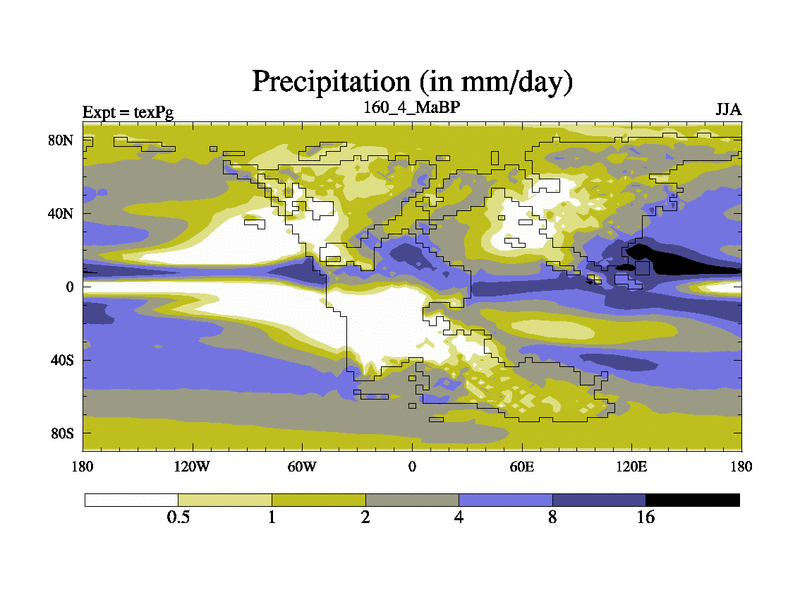 Precipitation (in mm/day)

Expt = texPg

160_4_MaBP

JJA

80N
40N
0
40S
80S

180
120W
60W
0
60E
120E
180

0.5
1
2
4
8
16